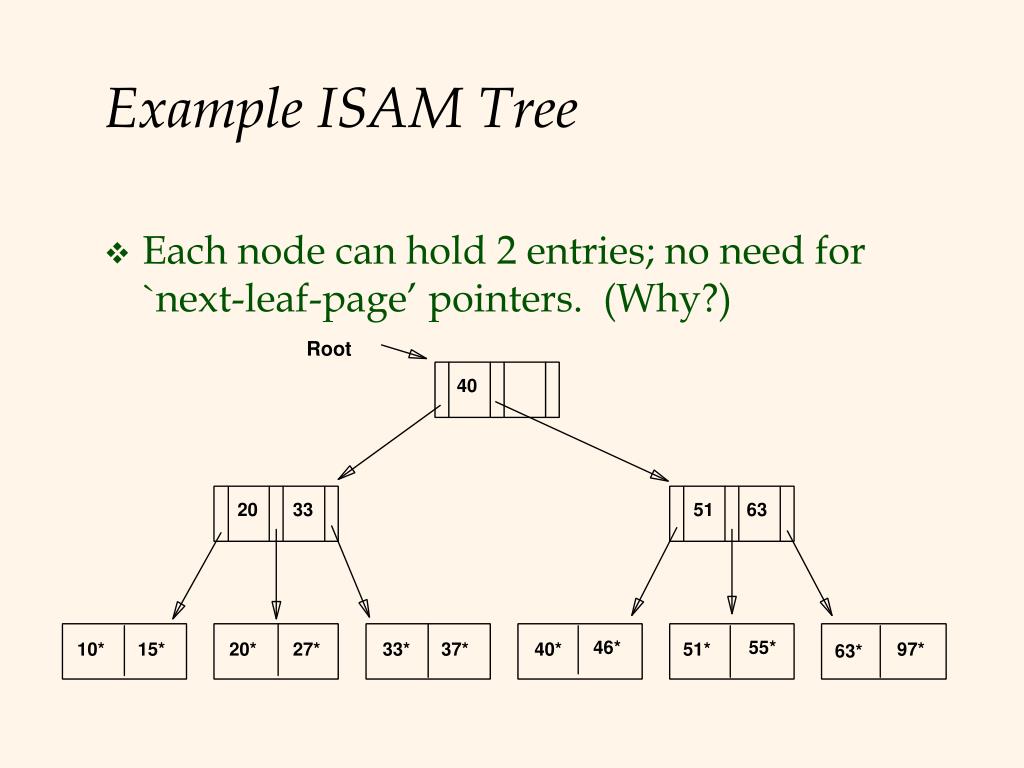 Example ISAM Tree

❖ Each node can hold 2 entries; no need for `next-leaf-page' pointers. (Why?)

Root

40

20 33

51 63

10* 15*

20* 27*

33* 37*

40* 46*

51* 55*

63* 97*